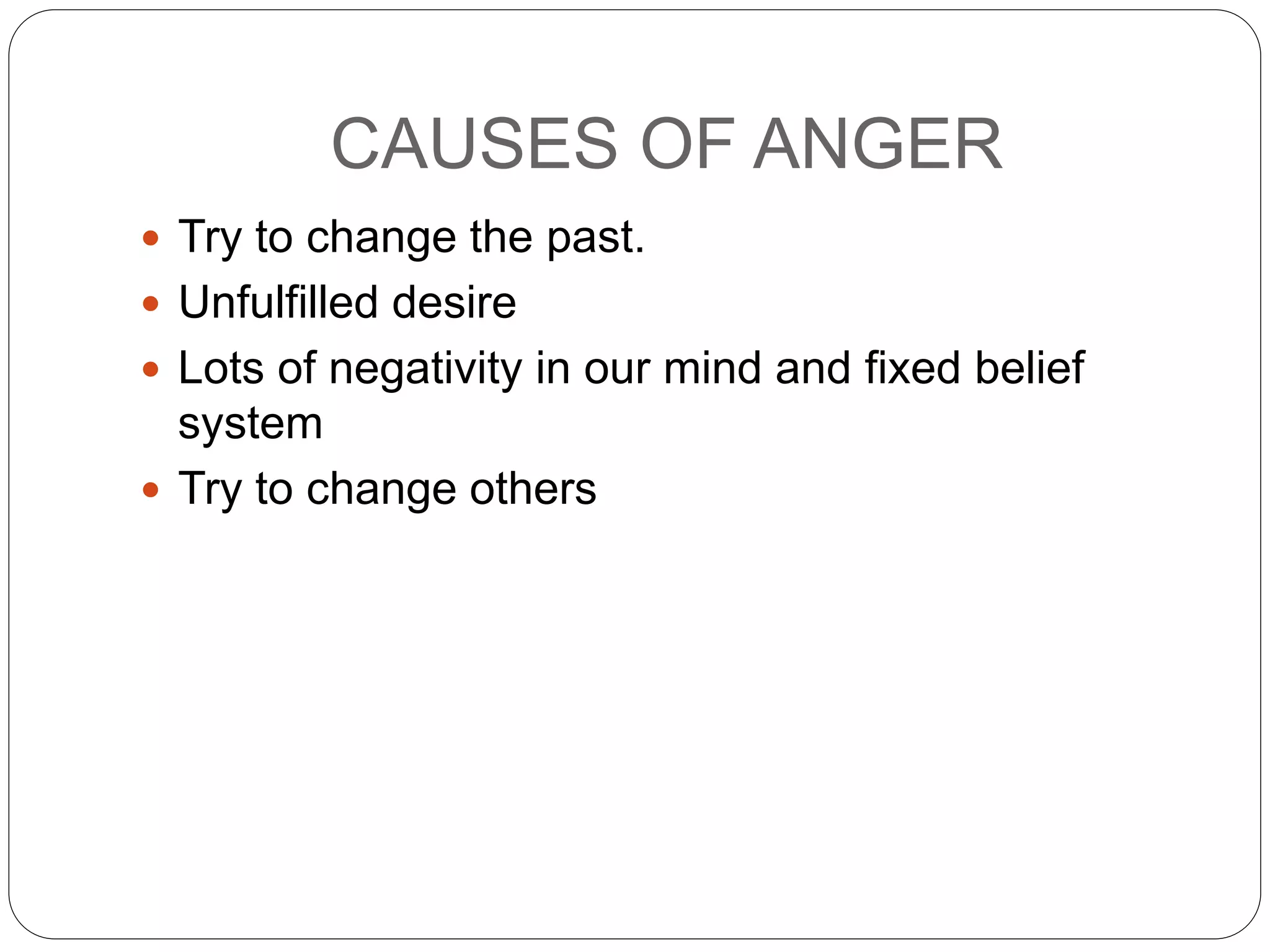 CAUSES OF ANGER

- Try to change the past.
- Unfulfilled desire
- Lots of negativity in our mind and fixed belief system
- Try to change others